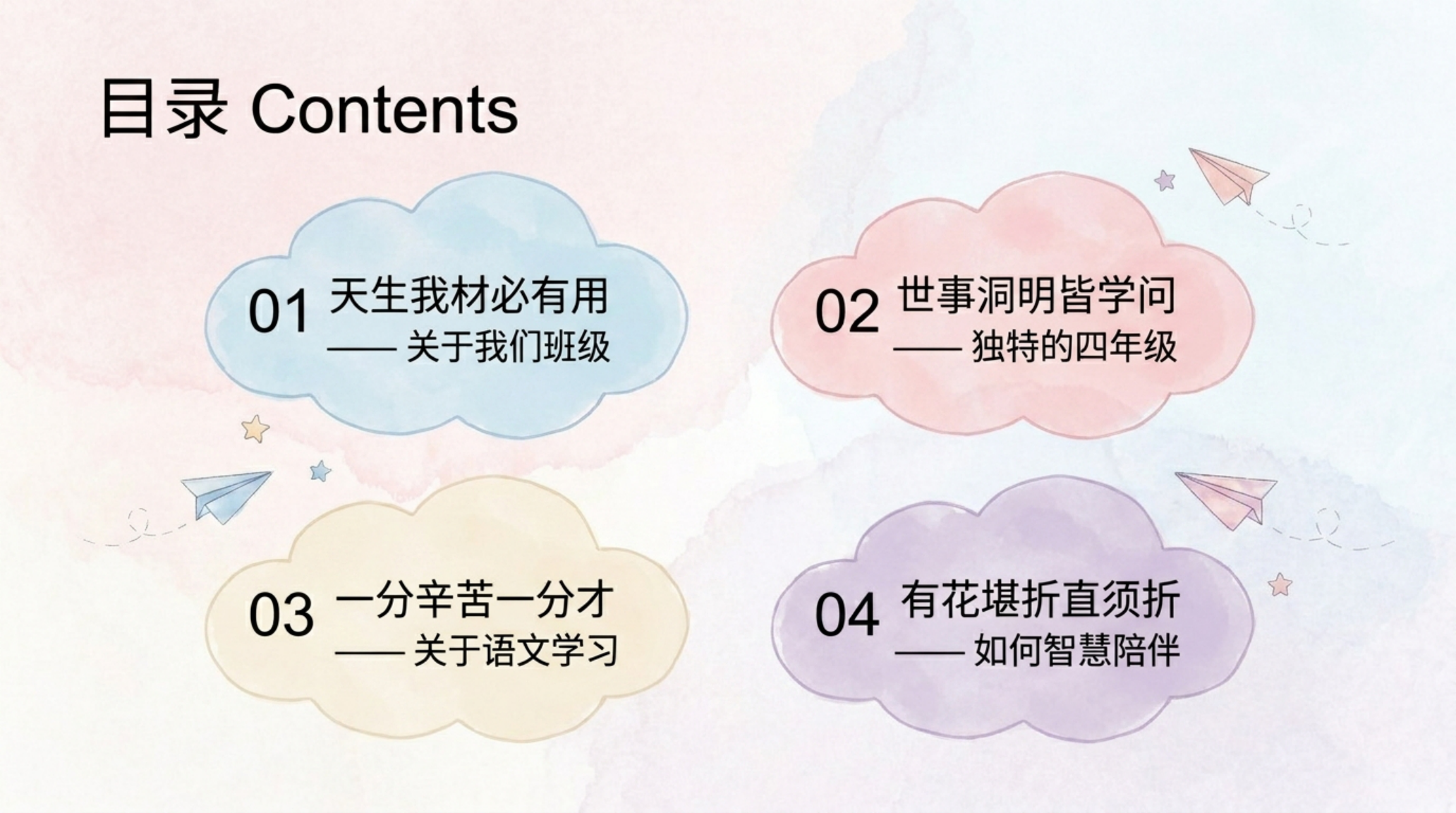 目录 Contents

01 天生我材必有用
—— 关于我们班级

02 世事洞明皆学问
—— 独特的四年级

03 一分辛苦一分才
—— 关于语文学习

04 有花堪折直须折
—— 如何智慧陪伴